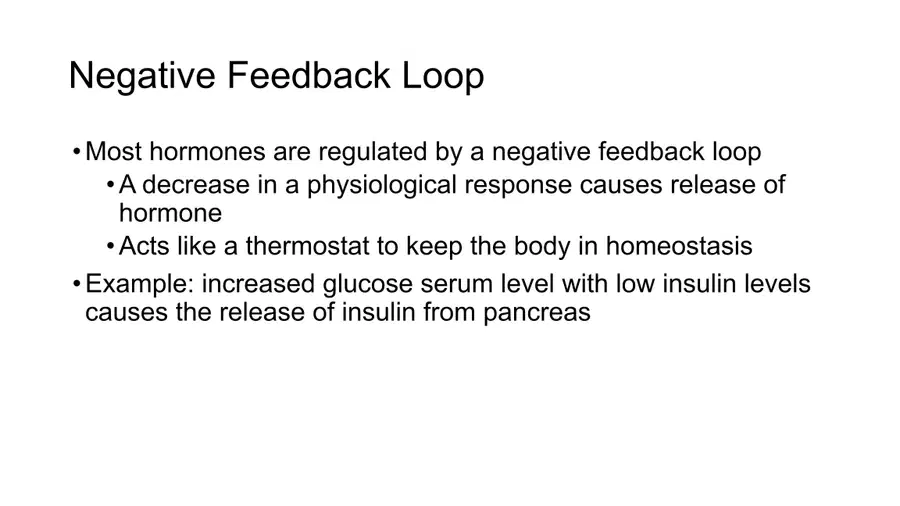 Negative Feedback Loop

• Most hormones are regulated by a negative feedback loop
  • A decrease in a physiological response causes release of hormone
  • Acts like a thermostat to keep the body in homeostasis
• Example: increased glucose serum level with low insulin levels causes the release of insulin from pancreas